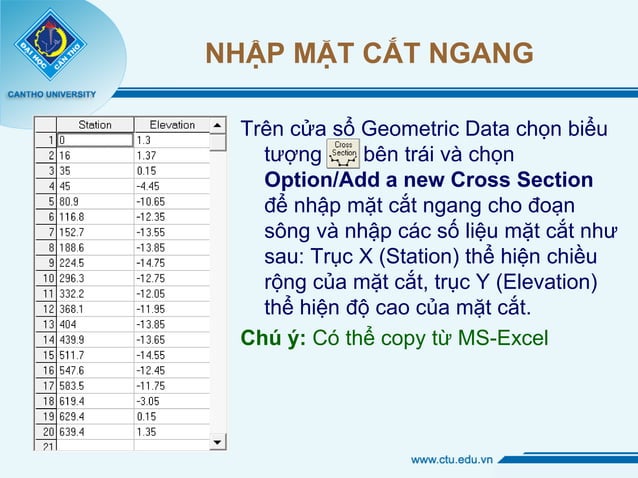 ĐẠI HỌC CẦN THƠ

CANTHO UNIVERSITY

NHẬP MẶT CẮT NGANG

| | Station | Elevation |
|---|---|---|
| 1 | 0 | 1.3 |
| 2 | 16 | 1.37 |
| 3 | 35 | 0.15 |
| 4 | 45 | -4.45 |
| 5 | 80.9 | -10.65 |
| 6 | 116.8 | -12.35 |
| 7 | 152.7 | -13.55 |
| 8 | 188.6 | -13.85 |
| 9 | 224.5 | -14.75 |
| 10 | 296.3 | -12.75 |
| 11 | 332.2 | -12.05 |
| 12 | 368.1 | -11.95 |
| 13 | 404 | -13.85 |
| 14 | 439.9 | -13.65 |
| 15 | 511.7 | -14.55 |
| 16 | 547.6 | -12.45 |
| 17 | 583.5 | -11.75 |
| 18 | 619.4 | -3.05 |
| 19 | 629.4 | 0.15 |
| 20 | 639.4 | 1.35 |
| 21 | | |

Trên cửa sổ Geometric Data chọn biểu tượng Cross Section bên trái và chọn **Option/Add a new Cross Section** để nhập mặt cắt ngang cho đoạn sông và nhập các số liệu mặt cắt như sau: Trục X (Station) thể hiện chiều rộng của mặt cắt, trục Y (Elevation) thể hiện độ cao của mặt cắt.

**Chú ý:** Có thể copy từ MS-Excel

www.ctu.edu.vn